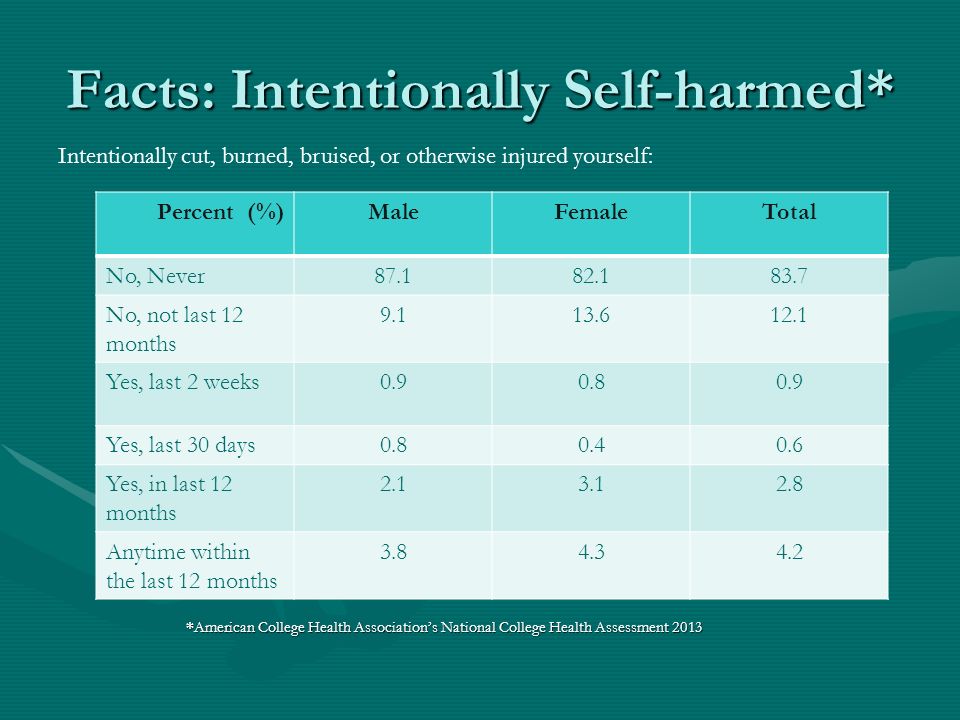 Facts: Intentionally Self-harmed*

Intentionally cut, burned, bruised, or otherwise injured yourself:

| Percent (%) | Male | Female | Total |
|---|---|---|---|
| No, Never | 87.1 | 82.1 | 83.7 |
| No, not last 12 months | 9.1 | 13.6 | 12.1 |
| Yes, last 2 weeks | 0.9 | 0.8 | 0.9 |
| Yes, last 30 days | 0.8 | 0.4 | 0.6 |
| Yes, in last 12 months | 2.1 | 3.1 | 2.8 |
| Anytime within the last 12 months | 3.8 | 4.3 | 4.2 |

*American College Health Association's National College Health Assessment 2013